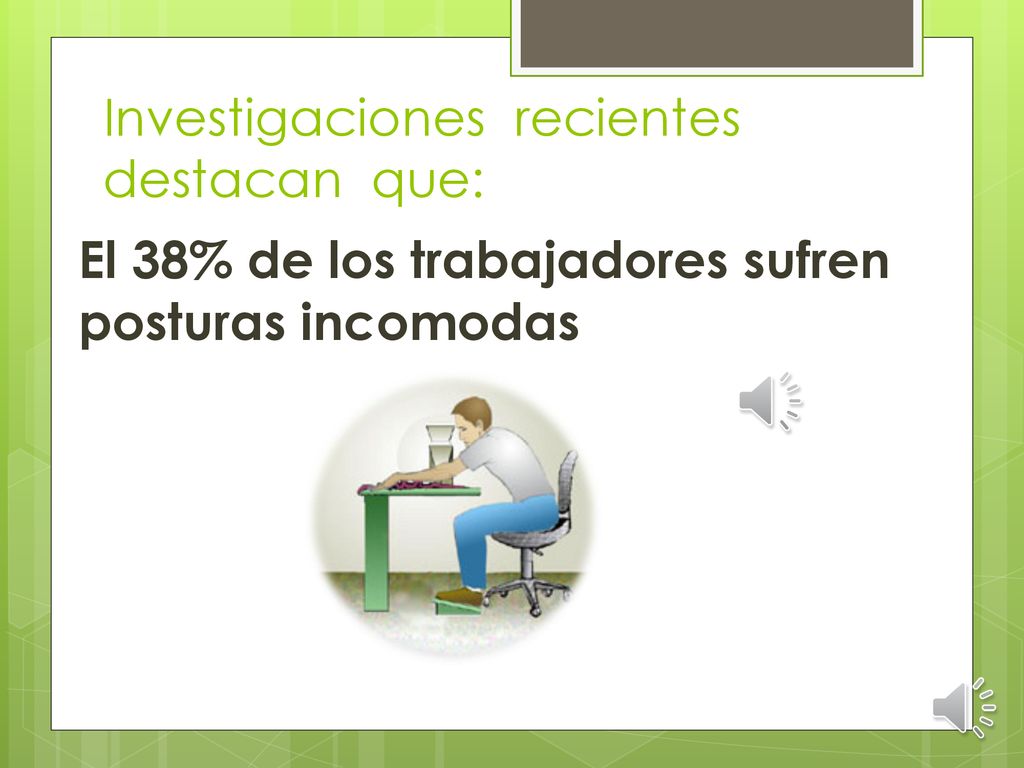 Investigaciones recientes destacan que:

El 38% de los trabajadores sufren posturas incomodas